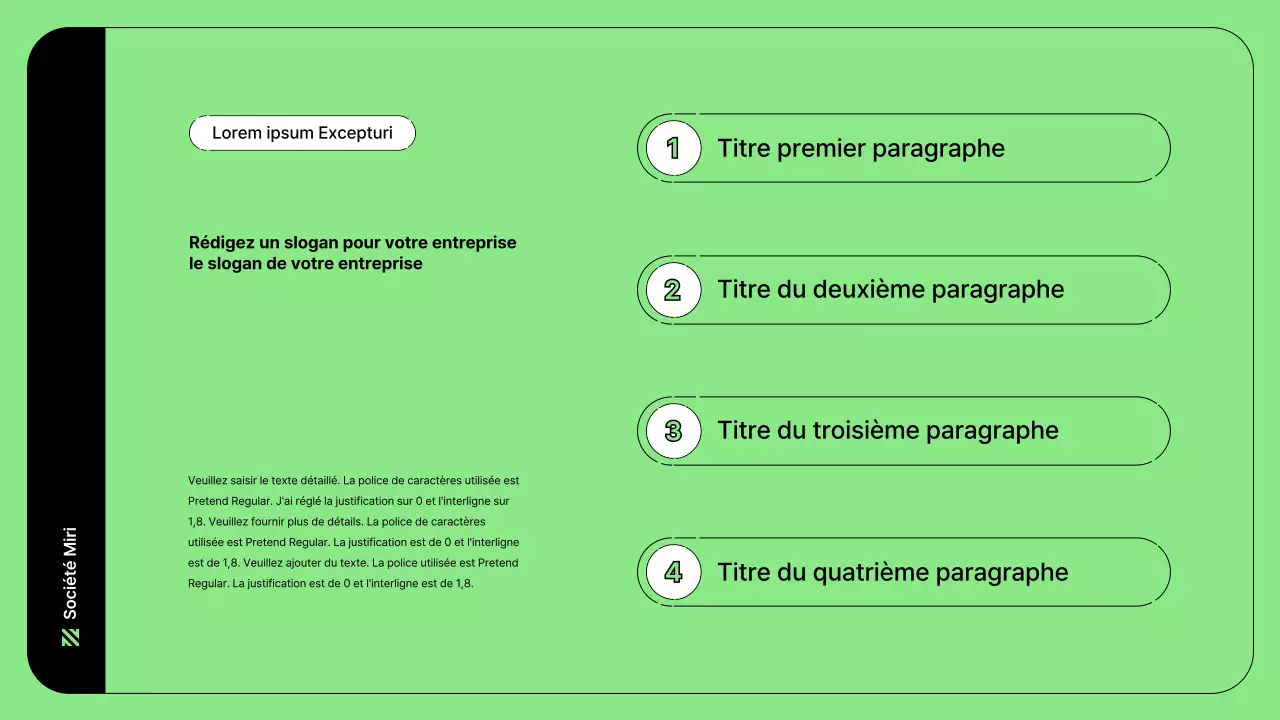 Société Miri

Lorem ipsum Excepturi

Rédigez un slogan pour votre entreprise le slogan de votre entreprise

Veuillez saisir le texte détaillé. La police de caractères utilisée est Pretend Regular. J'ai réglé la justification sur 0 et l'interligne sur 1,8. Veuillez fournir plus de détails. La police de caractères utilisée est Pretend Regular. La justification est de 0 et l'interligne est de 1,8. Veuillez ajouter du texte. La police utilisée est Pretend Regular. La justification est de 0 et l'interligne est de 1,8.

1 Titre premier paragraphe

2 Titre du deuxième paragraphe

3 Titre du troisième paragraphe

4 Titre du quatrième paragraphe